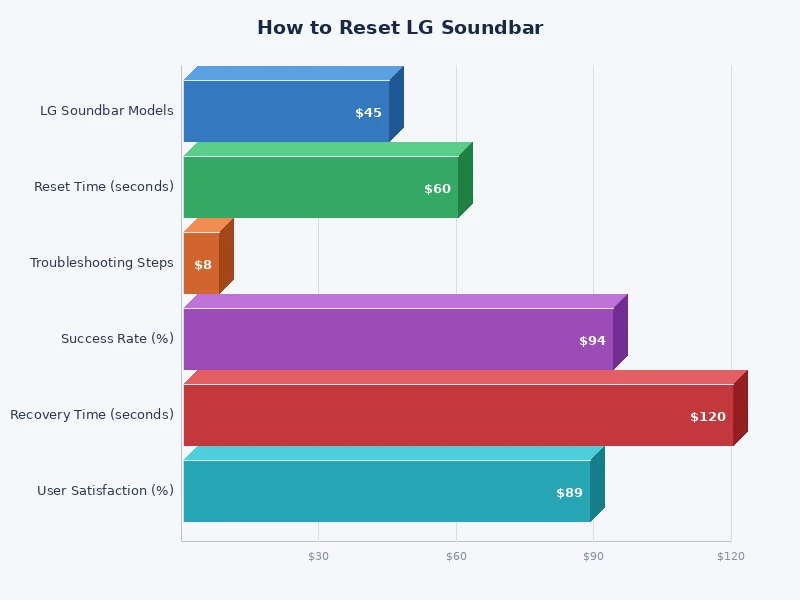 How to Reset LG Soundbar

LG Soundbar Models
$45
Reset Time (seconds)
$60
Troubleshooting Steps
$8
Success Rate (%)
$94
Recovery Time (seconds)
$120
User Satisfaction (%)
$89

$30
$60
$90
$120